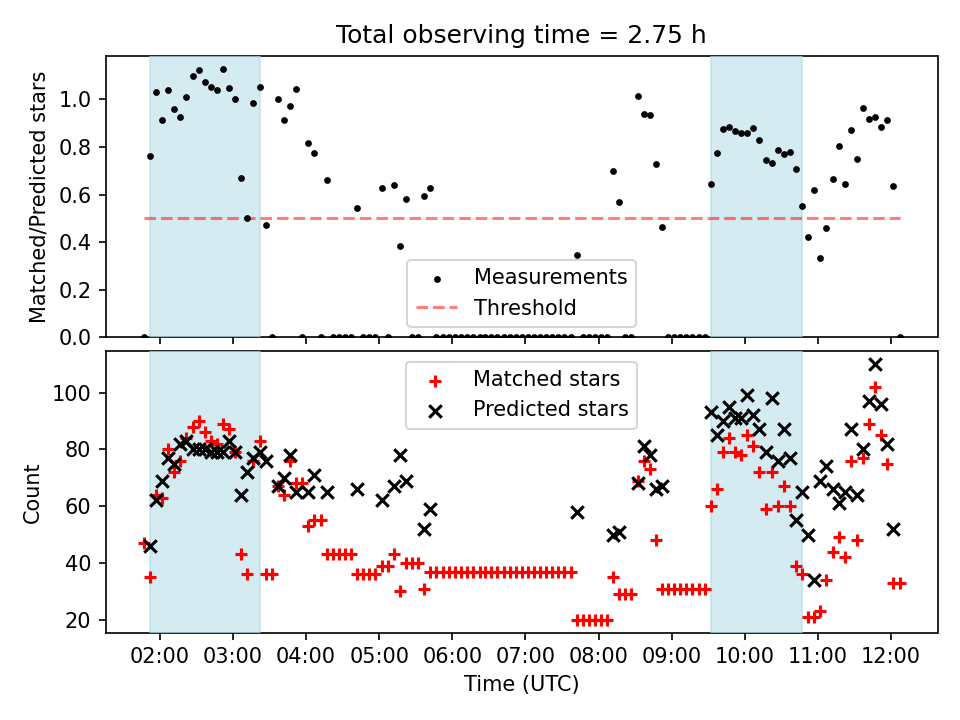 Total observing time = 2.75 h

Matched/Predicted stars

1.0
0.8
0.6
0.4
0.2
0.0

Measurements
Threshold

Count

100
80
60
40
20

Matched stars
Predicted stars

02:00 03:00 04:00 05:00 06:00 07:00 08:00 09:00 10:00 11:00 12:00

Time (UTC)